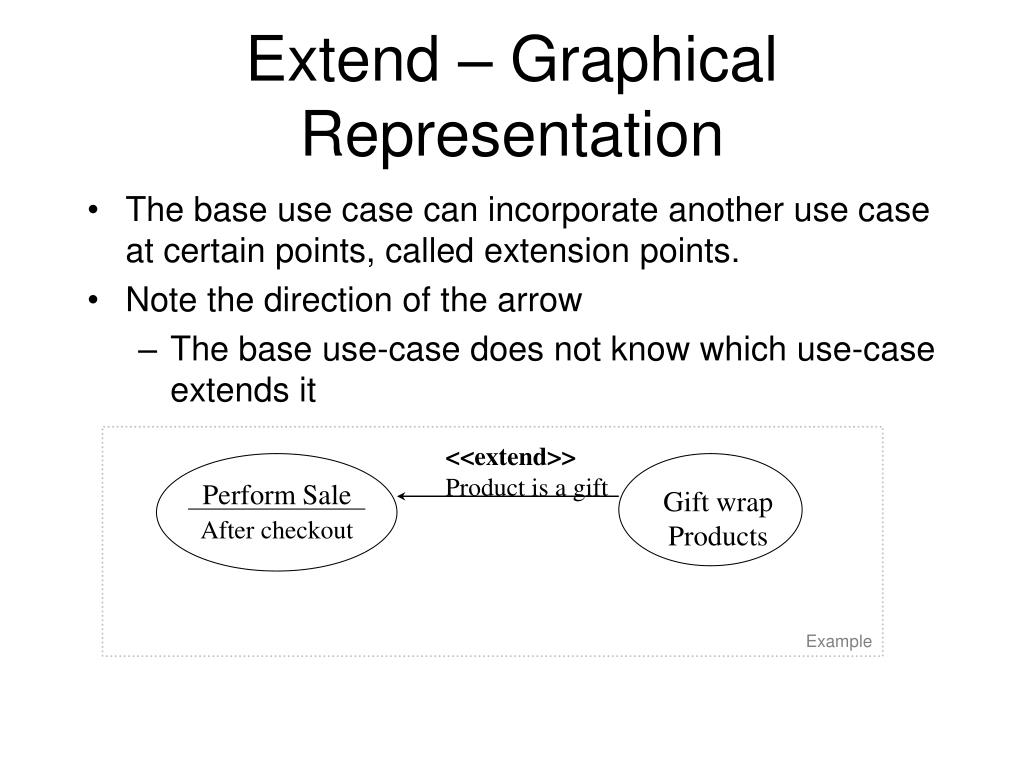 Extend – Graphical Representation

• The base use case can incorporate another use case at certain points, called extension points.
• Note the direction of the arrow
– The base use-case does not know which use-case extends it

Perform Sale
After checkout

<<extend>>
Product is a gift

Gift wrap Products

Example